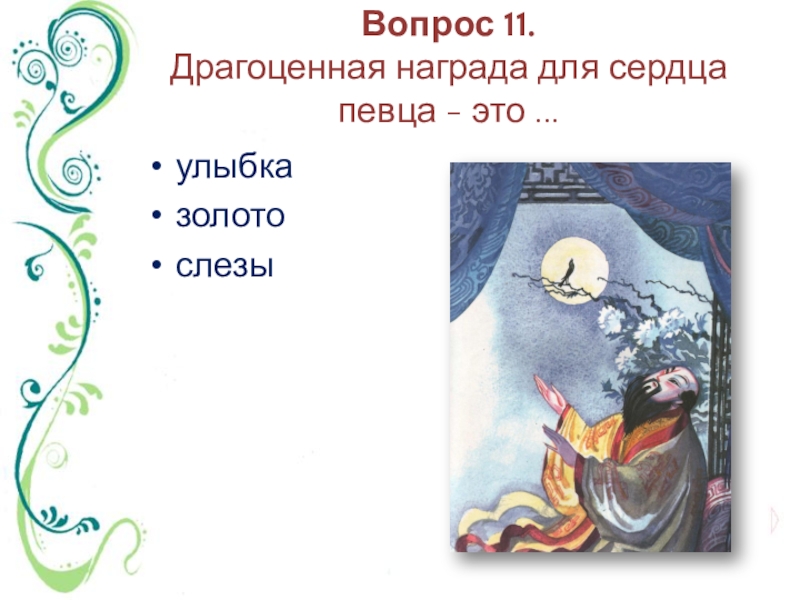 Вопрос 11.
Драгоценная награда для сердца певца – это ...

• улыбка
• золото
• слезы